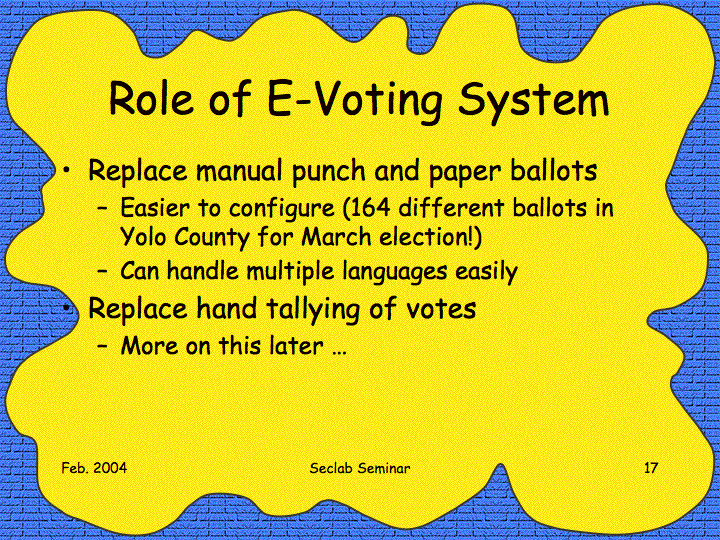 Role of E-Voting System

• Replace manual punch and paper ballots
  – Easier to configure (164 different ballots in Yolo County for March election!)
  – Can handle multiple languages easily
• Replace hand tallying of votes
  – More on this later …

Feb. 2004

Seclab Seminar

17